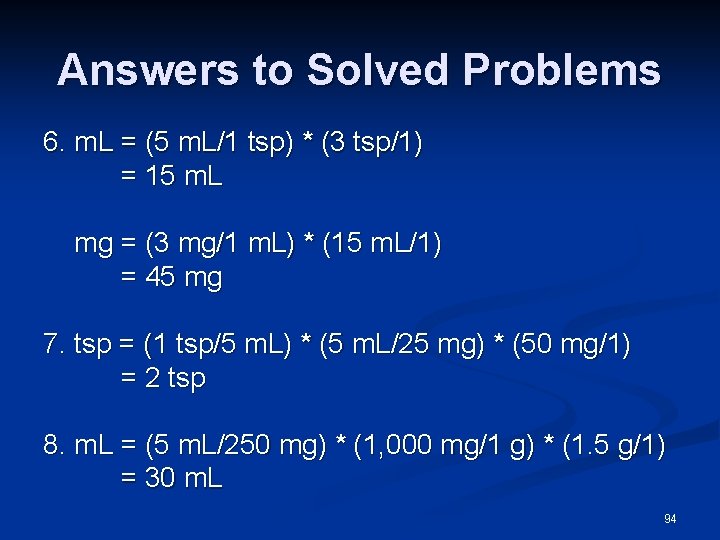 Answers to Solved Problems

6. mL = (5 mL/1 tsp) * (3 tsp/1)
= 15 mL

mg = (3 mg/1 mL) * (15 mL/1)
= 45 mg

7. tsp = (1 tsp/5 mL) * (5 mL/25 mg) * (50 mg/1)
= 2 tsp

8. mL = (5 mL/250 mg) * (1,000 mg/1 g) * (1.5 g/1)
= 30 mL

94